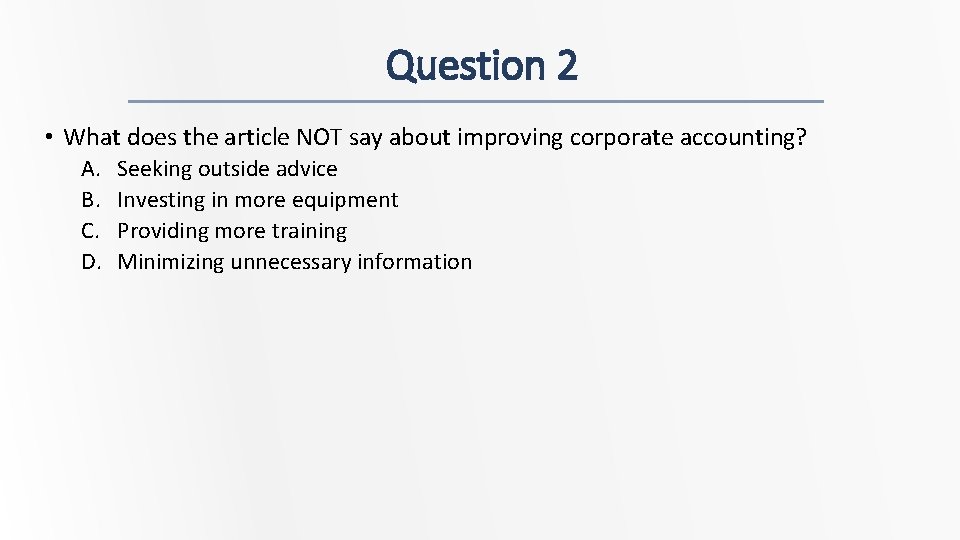 Question 2

• What does the article NOT say about improving corporate accounting?
A. Seeking outside advice
B. Investing in more equipment
C. Providing more training
D. Minimizing unnecessary information